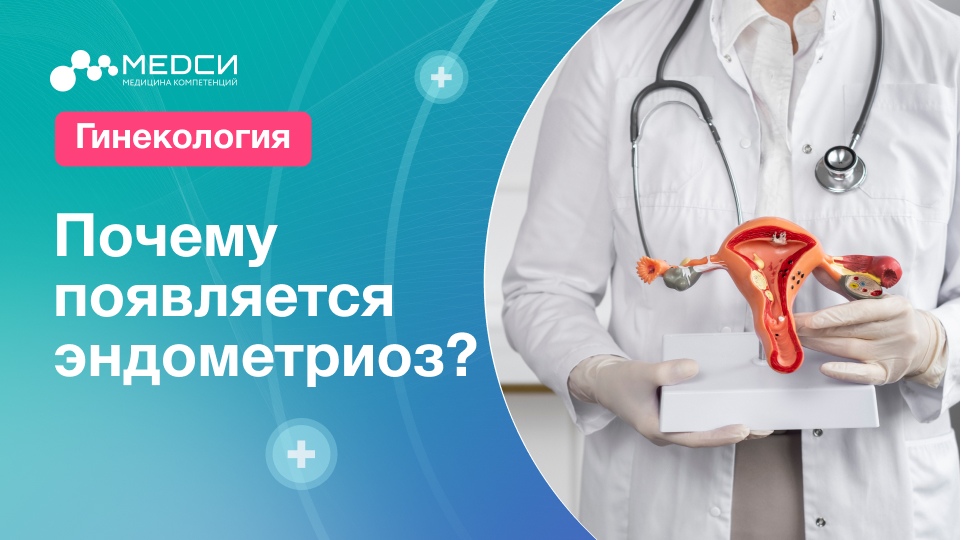 МЕДСИ
МЕДИЦИНА КОМПЕТЕНЦИЙ

Гинекология

Почему появляется эндометриоз?